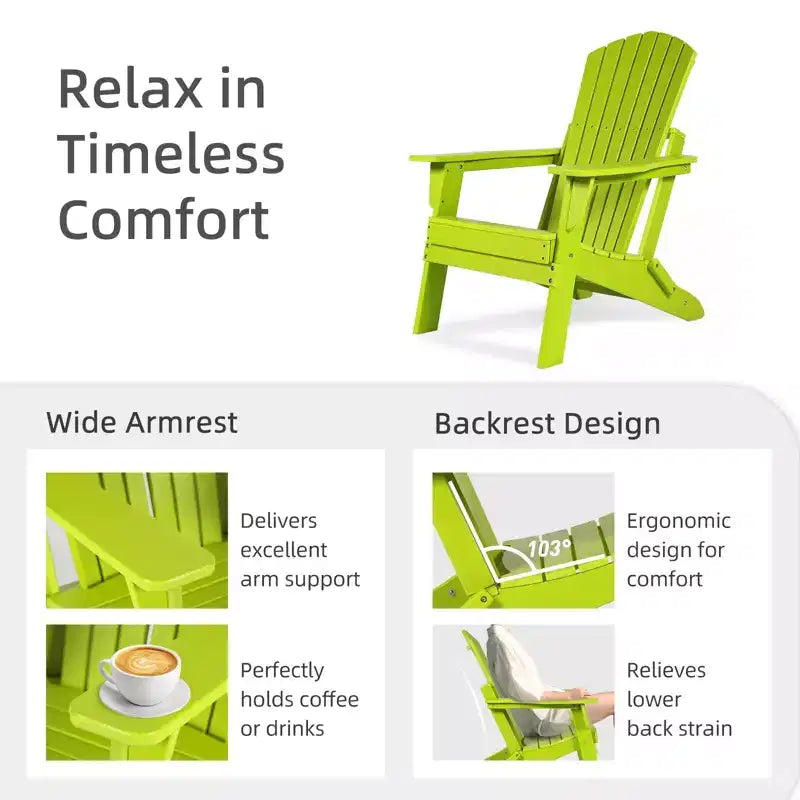 Relax in Timeless Comfort

Wide Armrest

Delivers excellent arm support

Perfectly holds coffee or drinks

Backrest Design

103°

Ergonomic design for comfort

Relieves lower back strain